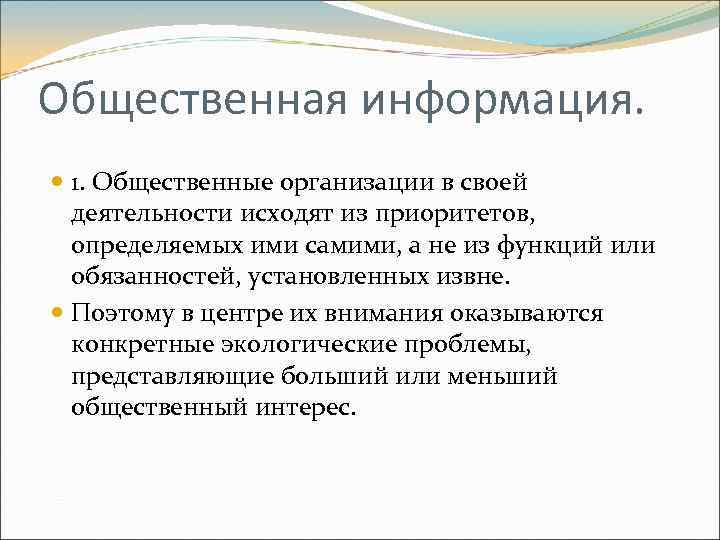 Общественная информация.

1. Общественные организации в своей деятельности исходят из приоритетов, определяемых ими самими, а не из функций или обязанностей, установленных извне.

Поэтому в центре их внимания оказываются конкретные экологические проблемы, представляющие больший или меньший общественный интерес.